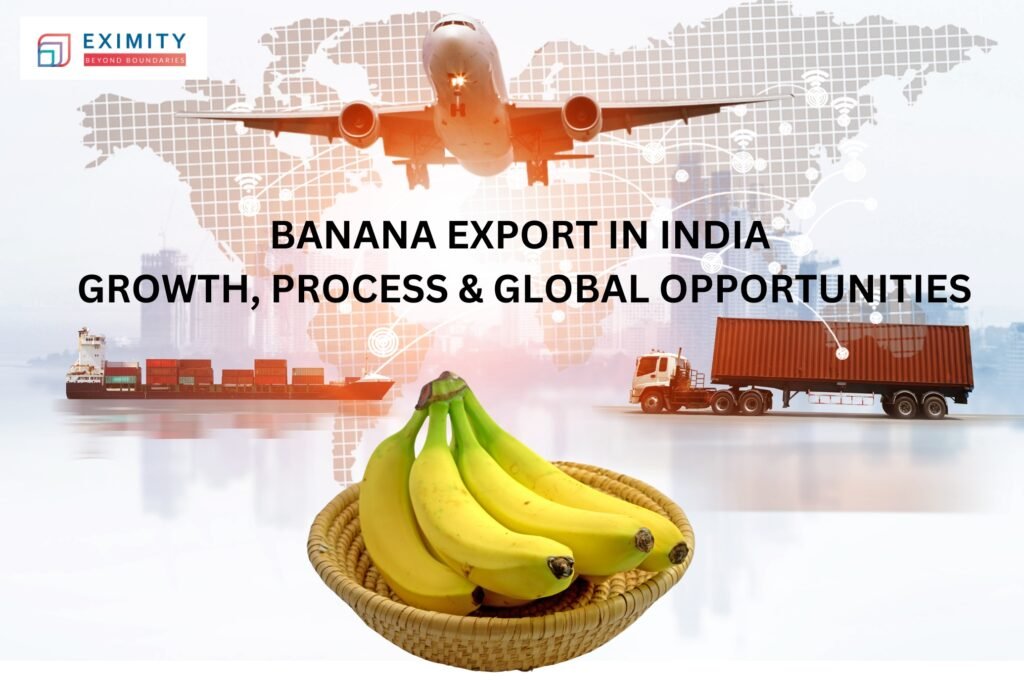 EXIMITY
BEYOND BOUNDARIES

BANANA EXPORT IN INDIA
GROWTH, PROCESS & GLOBAL OPPORTUNITIES